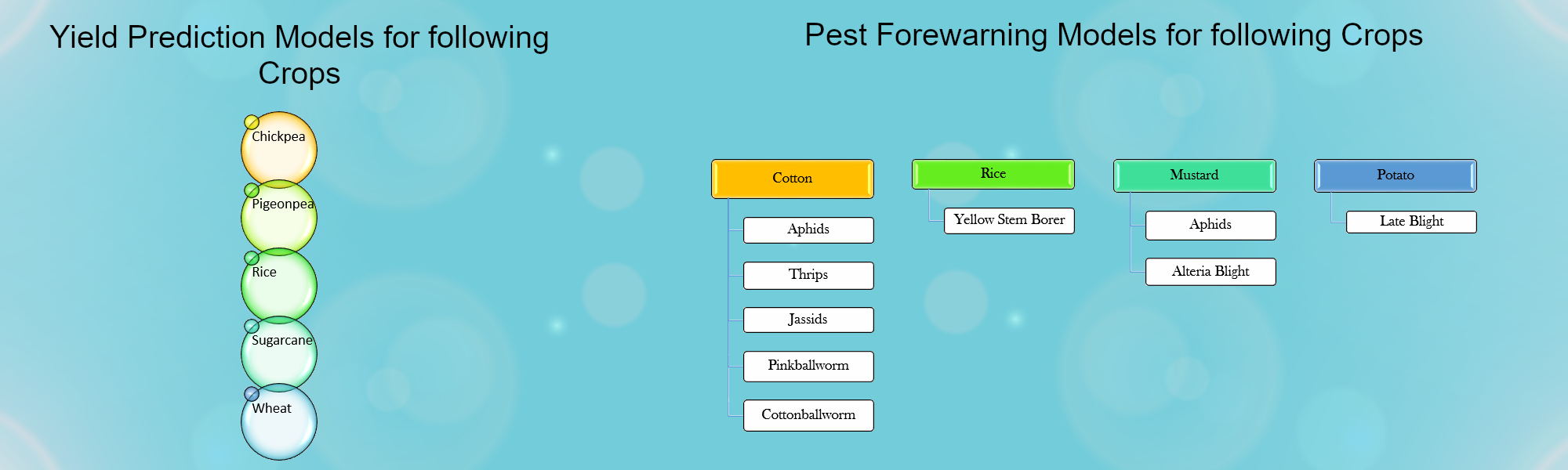 Yield Prediction Models for following Crops

Chickpea

Pigeonpea

Rice

Sugarcane

Wheat

Pest Forewarning Models for following Crops

Cotton

Aphids

Thrips

Jassids

Pinkballworm

Cottonballworm

Rice

Yellow Stem Borer

Mustard

Aphids

Alteria Blight

Potato

Late Blight